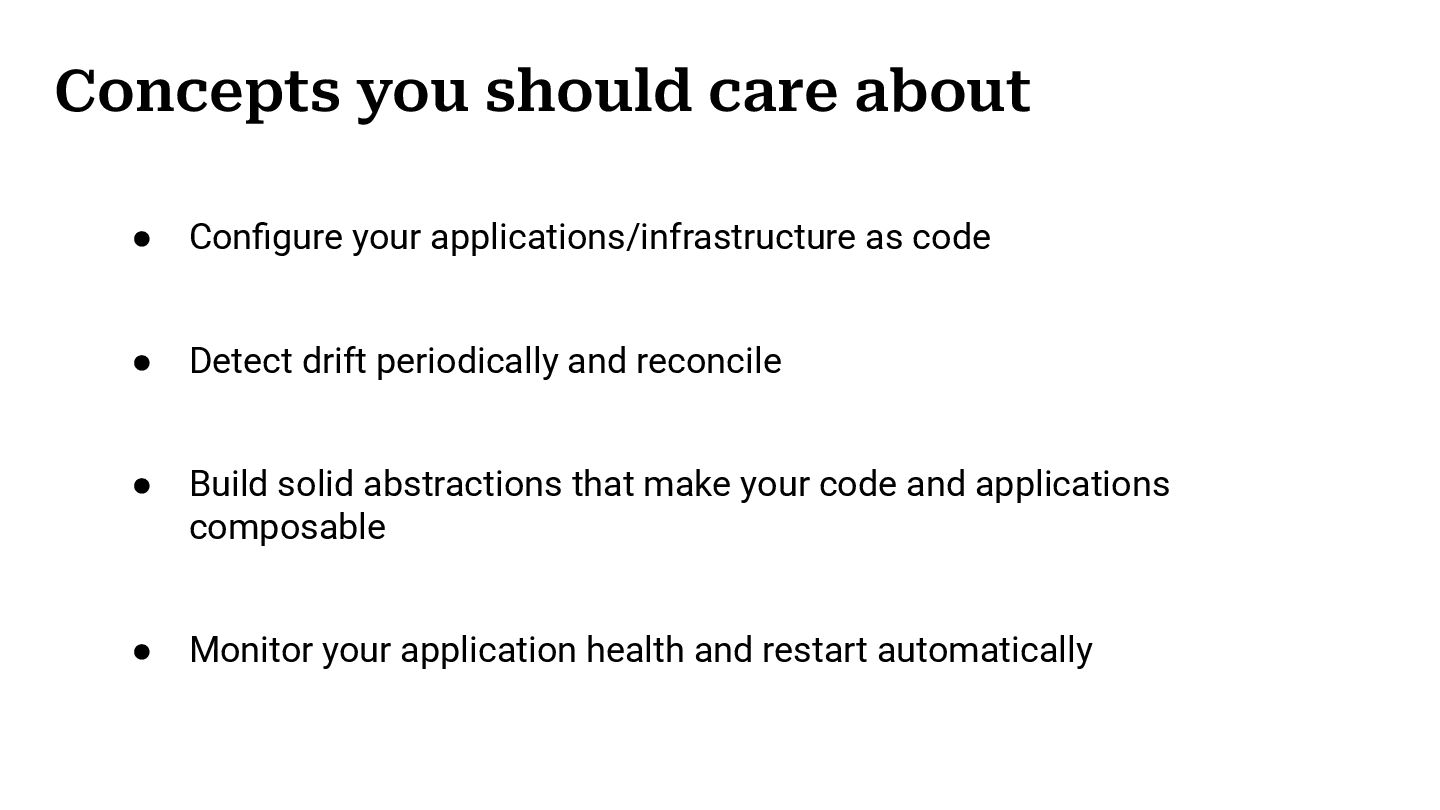 Concepts you should care about

● Configure your applications/infrastructure as code

● Detect drift periodically and reconcile

● Build solid abstractions that make your code and applications composable

● Monitor your application health and restart automatically